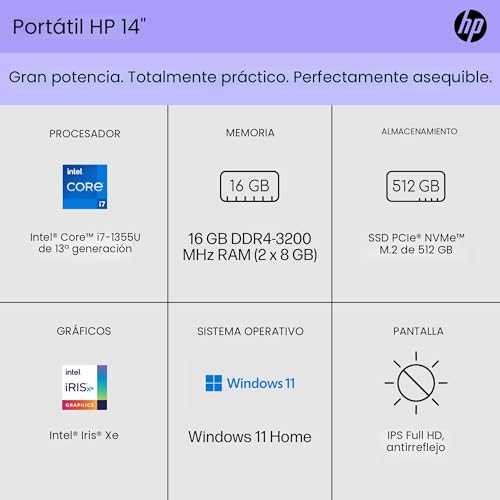 Portátil HP 14"

hp

Gran potencia. Totalmente práctico. Perfectamente asequible.

PROCESADOR

intel CORE i7

Intel® Core™ i7-1355U de 13ª generación

MEMORIA

16 GB

16 GB DDR4-3200 MHz RAM (2 x 8 GB)

ALMACENAMIENTO

512 GB

SSD PCIe® NVMe™ M.2 de 512 GB

GRÁFICOS

intel iRIS xe GRAPHICS

Intel® Iris® Xe

SISTEMA OPERATIVO

Windows 11

Windows 11 Home

PANTALLA

IPS Full HD, antirreflejo